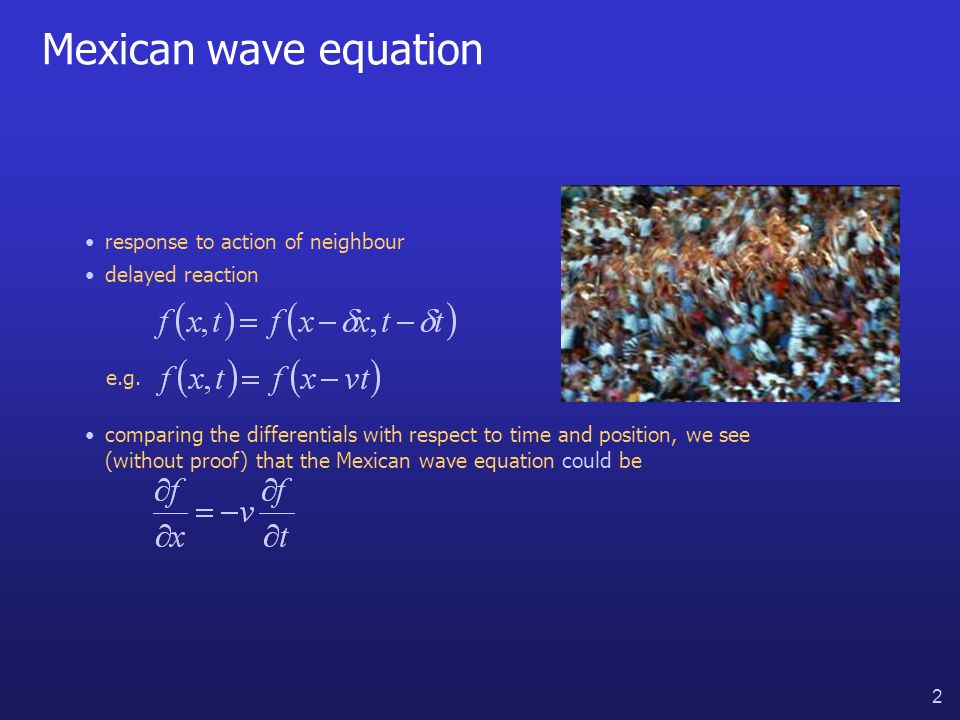 Mexican wave equation

• response to action of neighbour
• delayed reaction

$f(x,t) = f(x - \delta x, t - \delta t)$

e.g. $f(x,t) = f(x - vt)$

• comparing the differentials with respect to time and position, we see (without proof) that the Mexican wave equation could be

$\frac{\partial f}{\partial x} = -v \frac{\partial f}{\partial t}$

2